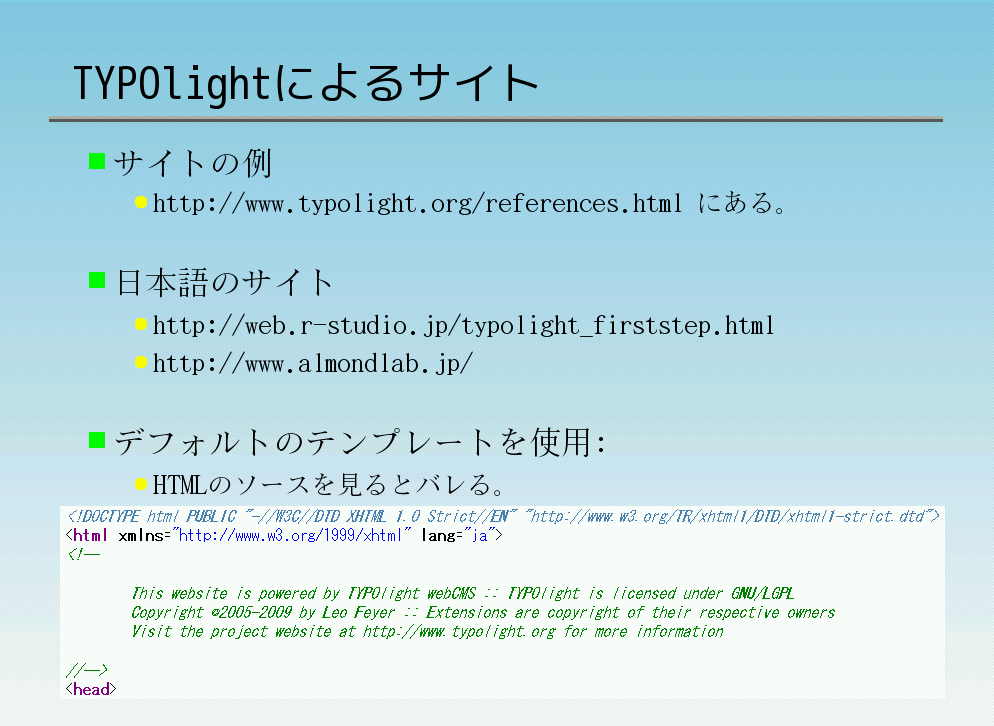 TYPOlightによるサイト

サイトの例

http://www.typolight.org/references.html にある。

日本語のサイト

http://web.r-studio.jp/typolight_firststep.html

http://www.almondlab.jp/

デフォルトのテンプレートを使用:

HTMLのソースを見るとバレる。

<!DOCTYPE html PUBLIC "-//W3C//DTD XHTML 1.0 Strict//EN" "http://www.w3.org/TR/xhtml1/DTD/xhtml1-strict.dtd">
<html xmlns="http://www.w3.org/1999/xhtml" lang="ja">
<!--

This website is powered by TYPOlight webCMS :: TYPOlight is licensed under GNU/LGPL
Copyright ©2005-2009 by Leo Feyer :: Extensions are copyright of their respective owners
Visit the project website at http://www.typolight.org for more information

//-->
<head>